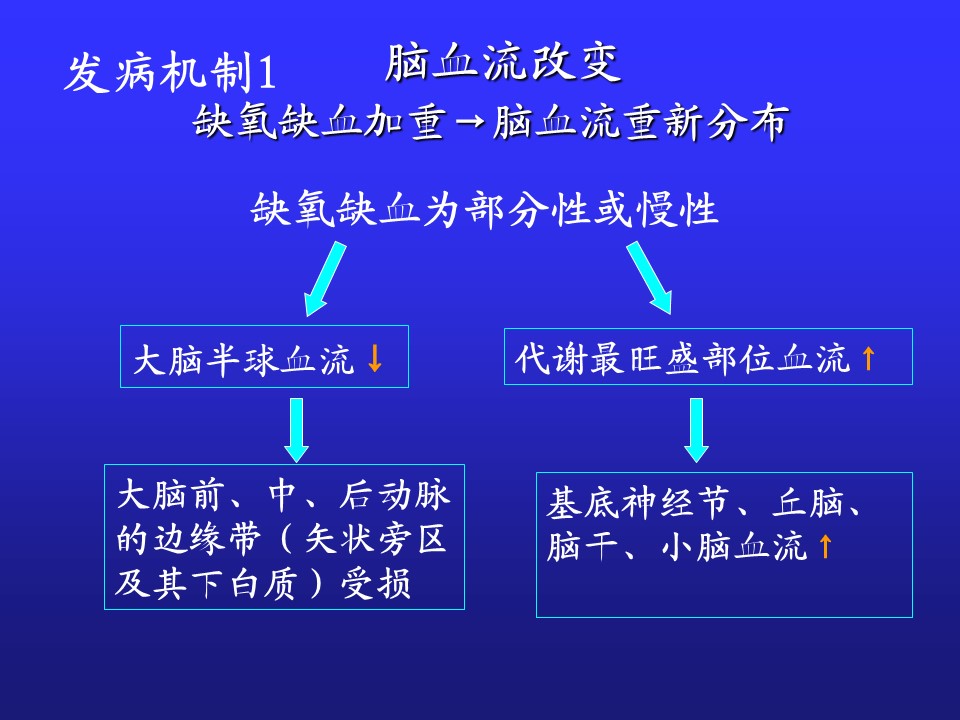 发病机制1 脑血流改变

缺氧缺血加重→脑血流重新分布

缺氧缺血为部分性或慢性

大脑半球血流↓

代谢最旺盛部位血流↑

大脑前、中、后动脉的边缘带（矢状旁区及其下白质）受损

基底神经节、丘脑、脑干、小脑血流↑